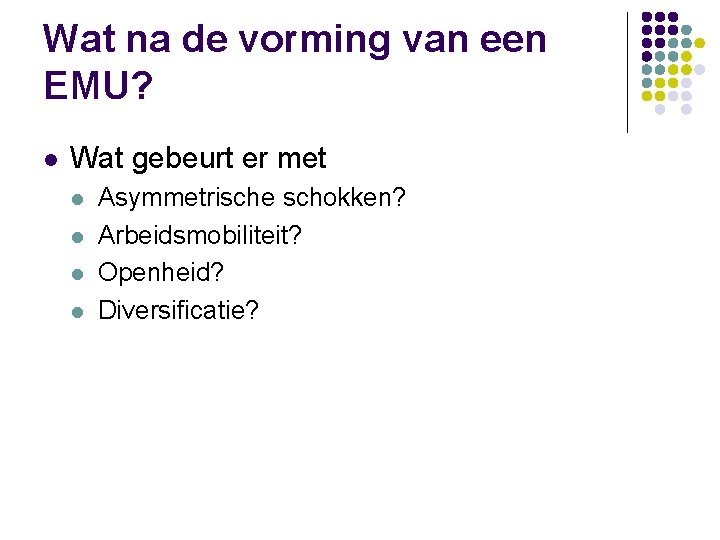 Wat na de vorming van een EMU?

- Wat gebeurt er met
  - Asymmetrische schokken?
  - Arbeidsmobiliteit?
  - Openheid?
  - Diversificatie?